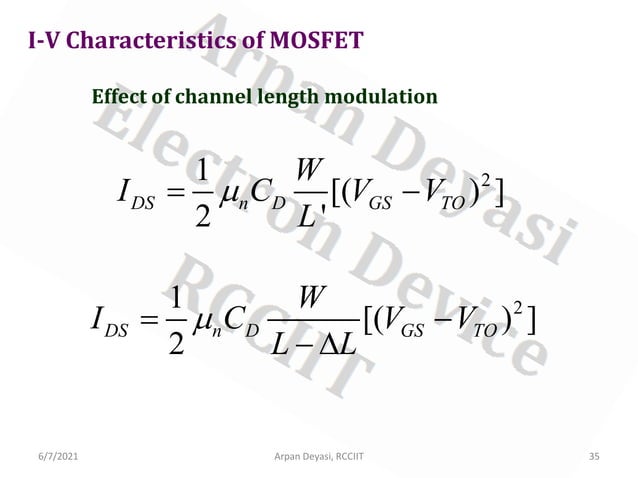 I-V Characteristics of MOSFET

Effect of channel length modulation

$I_{DS} = \frac{1}{2}\mu_n C_D \frac{W}{L'}[(V_{GS} - V_{TO})^2]$

$I_{DS} = \frac{1}{2}\mu_n C_D \frac{W}{L - \Delta L}[(V_{GS} - V_{TO})^2]$

Arpan Deyasi
Electron Device
RCCIIT

6/7/2021 Arpan Deyasi, RCCIIT 35